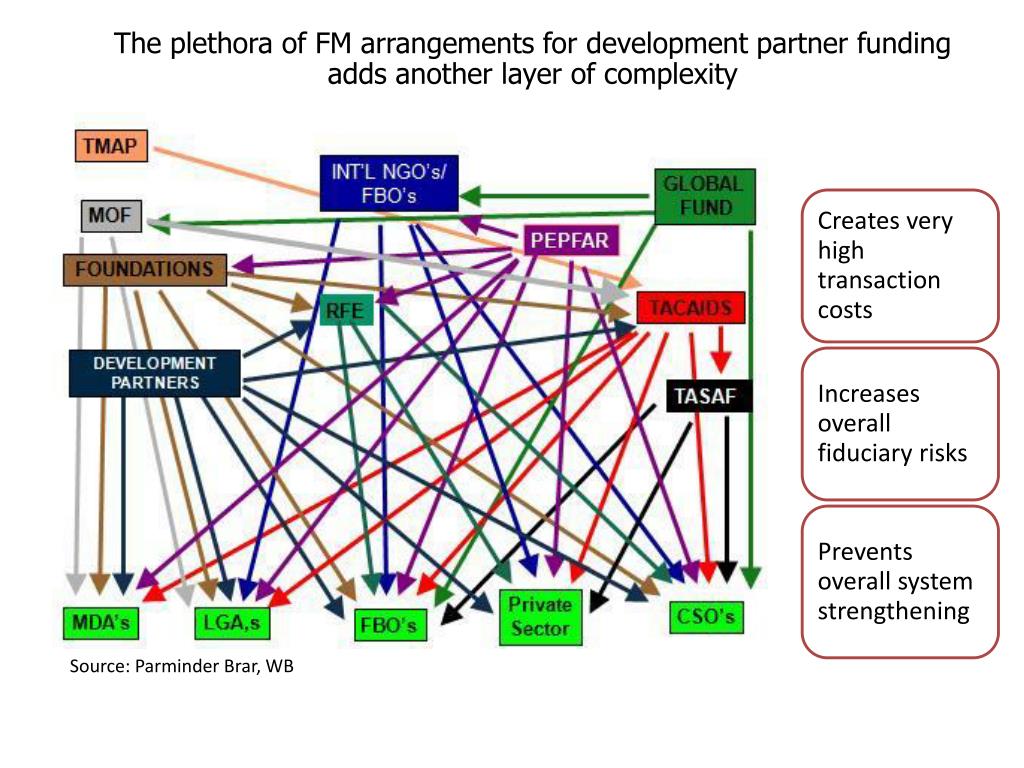 The plethora of FM arrangements for development partner funding adds another layer of complexity

TMAP

INT'L NGO's/ FBO's

GLOBAL FUND

MOF

PEPFAR

FOUNDATIONS

RFE

TACAIDS

DEVELOPMENT PARTNERS

TASAF

MDA's

LGA,s

FBO's

Private Sector

CSO's

Source: Parminder Brar, WB

Creates very high transaction costs

Increases overall fiduciary risks

Prevents overall system strengthening